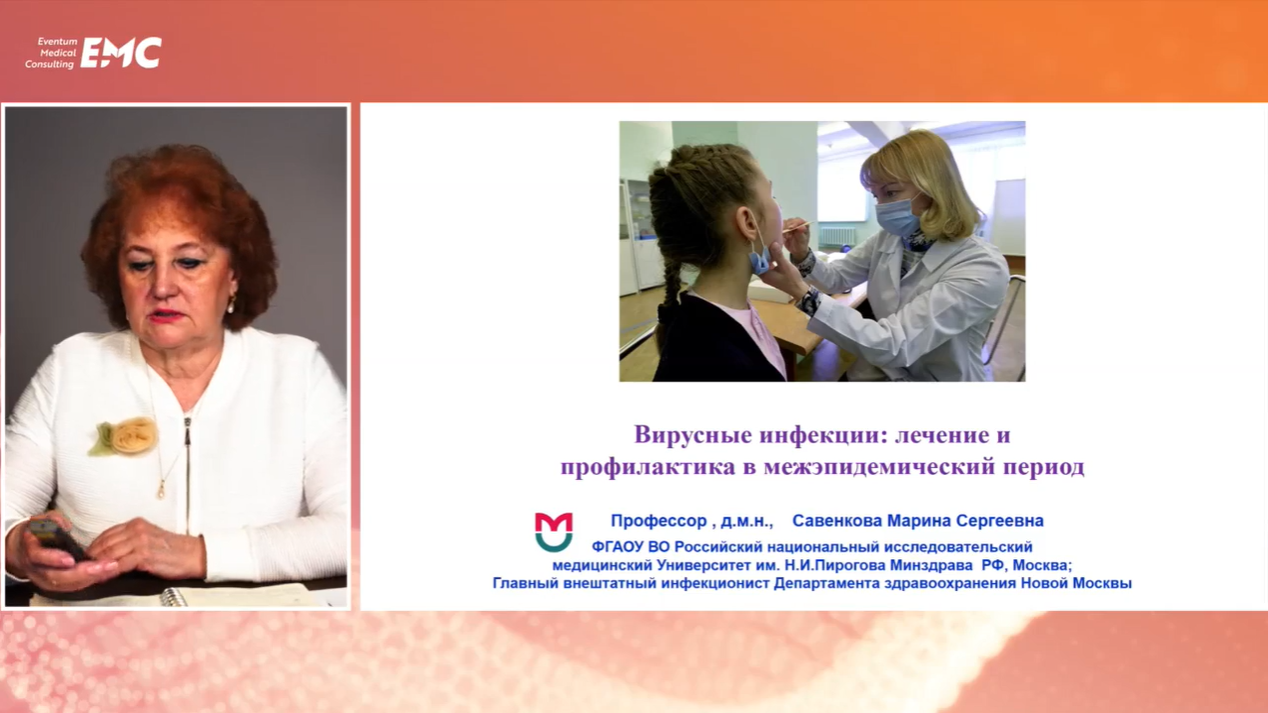 Eventum Medical Consulting EMC

Вирусные инфекции: лечение и профилактика в межэпидемический период

Профессор , д.м.н.,   Савенкова Марина Сергеевна

ФГАОУ ВО Российский национальный исследовательский медицинский Университет им. Н.И.Пирогова Минздрава РФ, Москва;
Главный внештатный инфекционист Департамента здравоохранения Новой Москвы